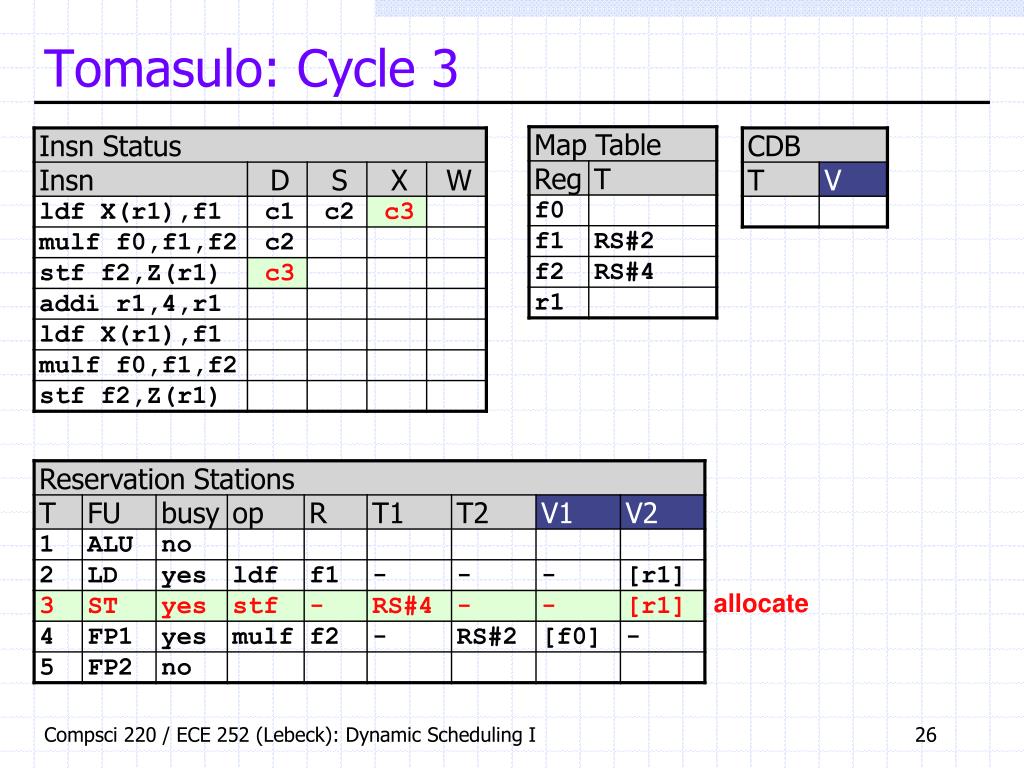 Tomasulo: Cycle 3

| Insn Status | | | | |
|---|---|---|---|---|
| Insn | D | S | X | W |
| ldf X(r1),f1 | c1 | c2 | c3 | |
| mulf f0,f1,f2 | c2 | | | |
| stf f2,Z(r1) | c3 | | | |
| addi r1,4,r1 | | | | |
| ldf X(r1),f1 | | | | |
| mulf f0,f1,f2 | | | | |
| stf f2,Z(r1) | | | | |

| Map Table | |
|---|---|
| Reg | T |
| f0 | |
| f1 | RS#2 |
| f2 | RS#4 |
| r1 | |

| CDB | |
|---|---|
| T | V |
| | |

| Reservation Stations | | | | | | | | |
|---|---|---|---|---|---|---|---|---|
| T | FU | busy | op | R | T1 | T2 | V1 | V2 |
| 1 | ALU | no | | | | | | |
| 2 | LD | yes | ldf | f1 | - | - | - | [r1] |
| 3 | ST | yes | stf | - | RS#4 | - | - | [r1] |
| 4 | FP1 | yes | mulf | f2 | - | RS#2 | [f0] | - |
| 5 | FP2 | no | | | | | | |

allocate

Compsci 220 / ECE 252 (Lebeck): Dynamic Scheduling I

26